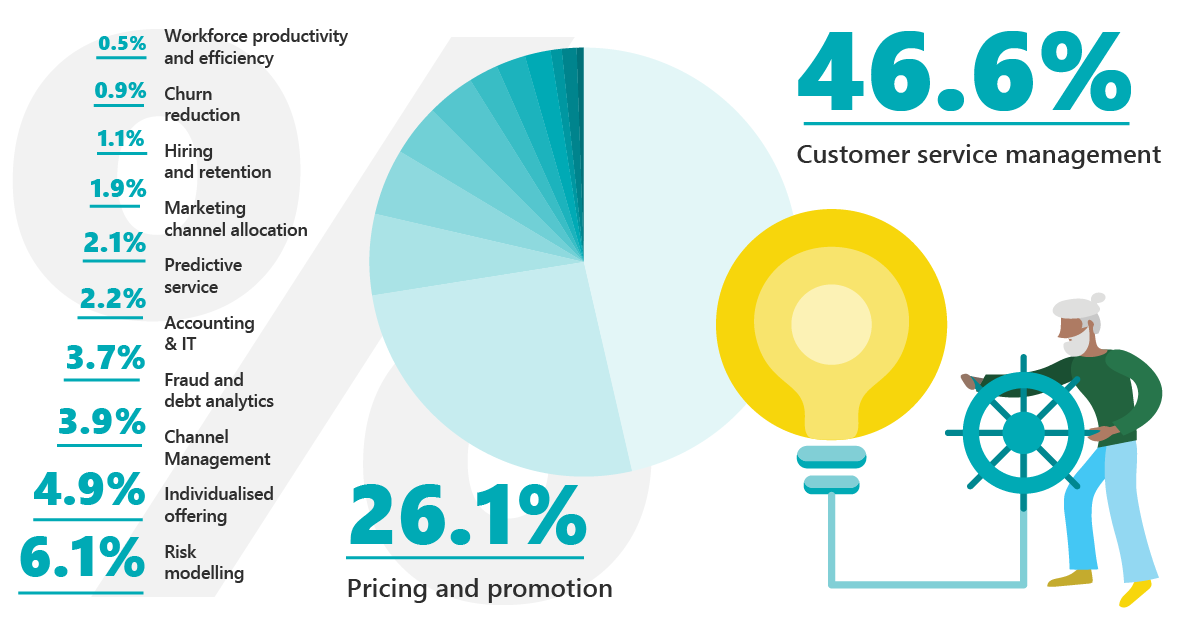 0.5% Workforce productivity and efficiency

0.9% Churn reduction

1.1% Hiring and retention

1.9% Marketing channel allocation

2.1% Predictive service

2.2% Accounting & IT

3.7% Fraud and debt analytics

3.9% Channel Management

4.9% Individualised offering

6.1% Risk modelling

26.1%

Pricing and promotion

46.6%

Customer service management